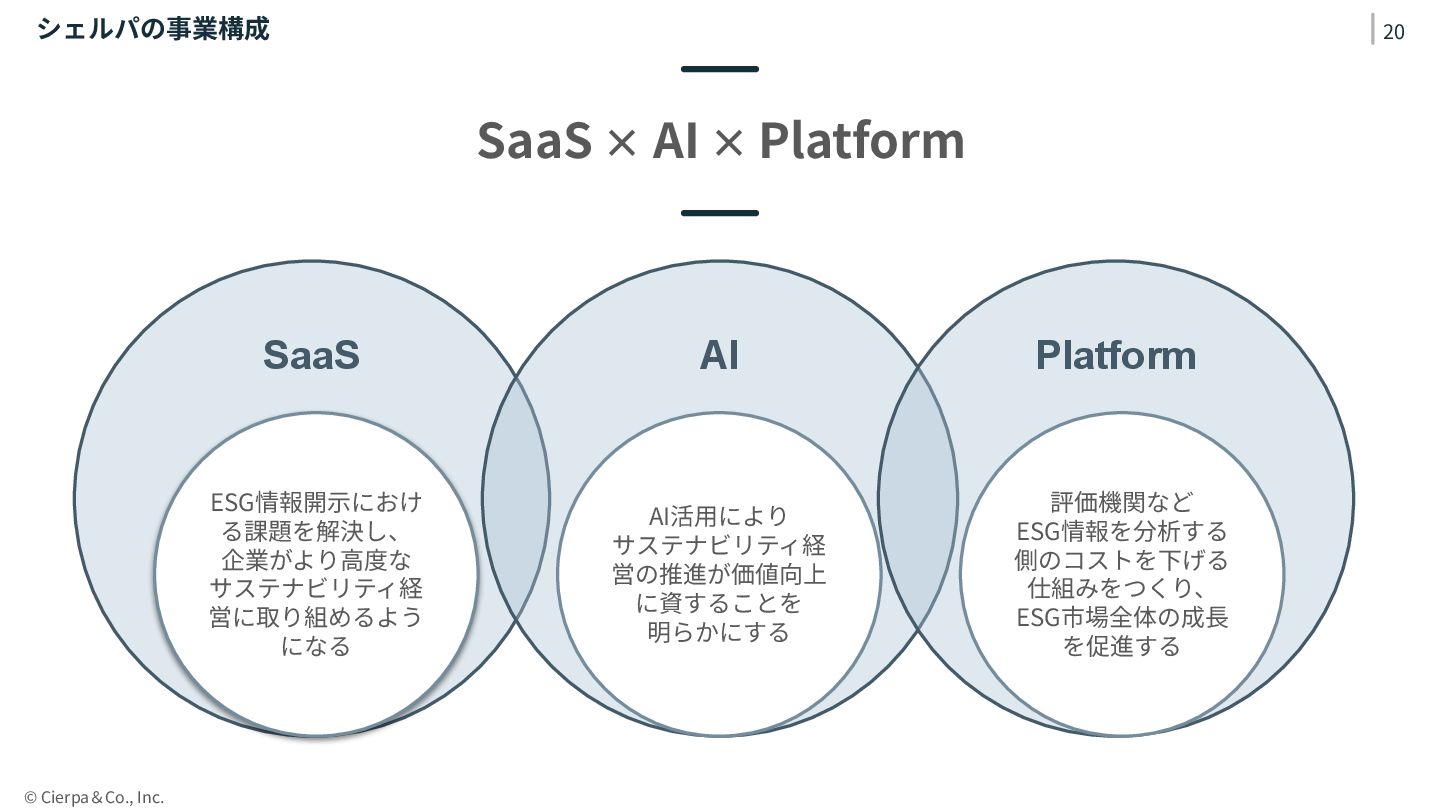 シェルパの事業構成

20

SaaS × AI × Platform

SaaS

ESG情報開示における課題を解決し、企業がより高度なサステナビリティ経営に取り組めるようになる

AI

AI活用によりサステナビリティ経営の推進が価値向上に資することを明らかにする

Platform

評価機関などESG情報を分析する側のコストを下げる仕組みをつくり、ESG市場全体の成長を促進する

© Cierpa & Co., Inc.